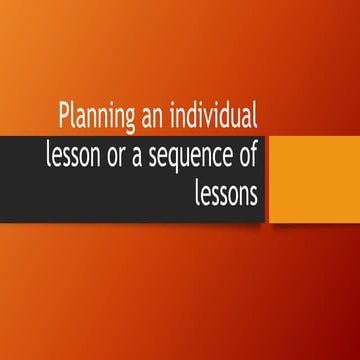 Planning an individual lesson or a sequence of lessons